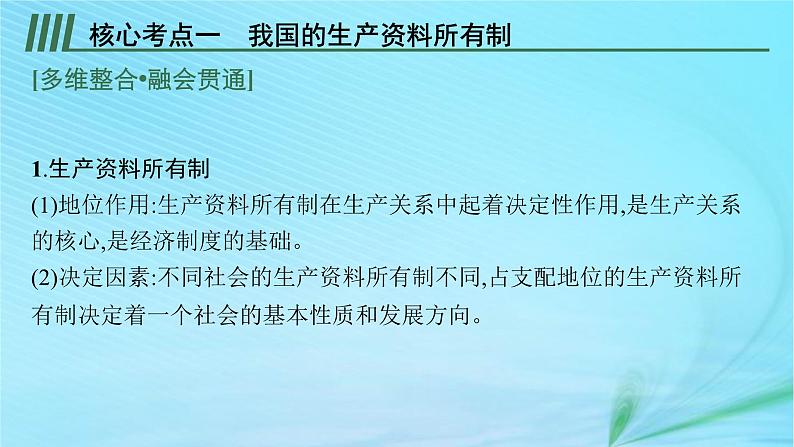 核心考点一　我国的生产资料所有制

[多维整合•融会贯通]

1.生产资料所有制
(1)地位作用:生产资料所有制在生产关系中起着决定性作用,是生产关系的核心,是经济制度的基础。
(2)决定因素:不同社会的生产资料所有制不同,占支配地位的生产资料所有制决定着一个社会的基本性质和发展方向。